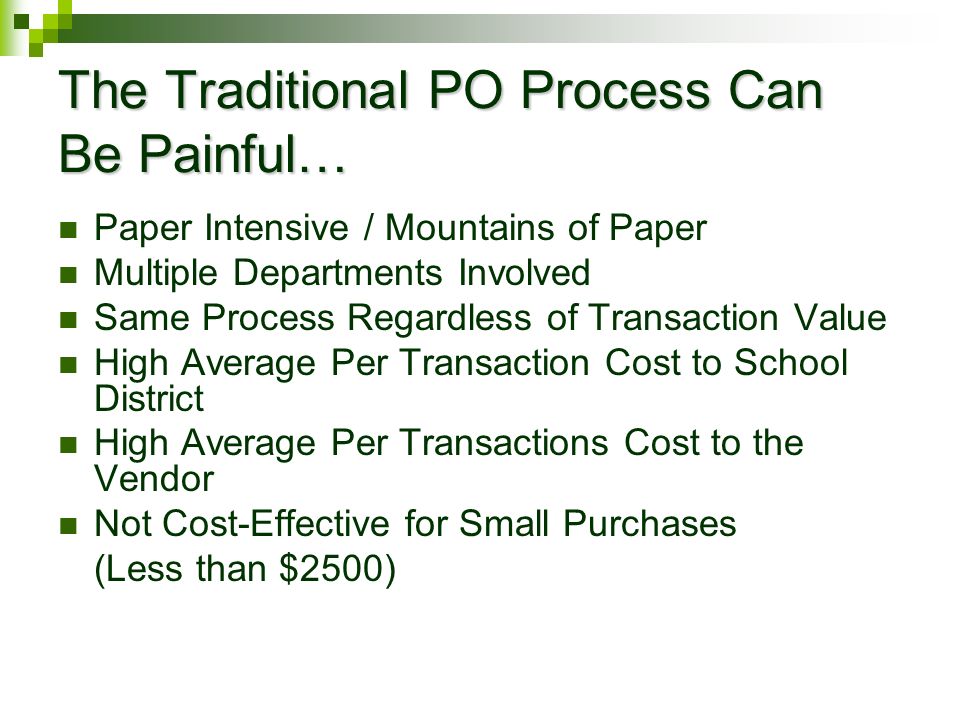 The Traditional PO Process Can Be Painful…

- Paper Intensive / Mountains of Paper
- Multiple Departments Involved
- Same Process Regardless of Transaction Value
- High Average Per Transaction Cost to School District
- High Average Per Transactions Cost to the Vendor
- Not Cost-Effective for Small Purchases
(Less than \$2500)